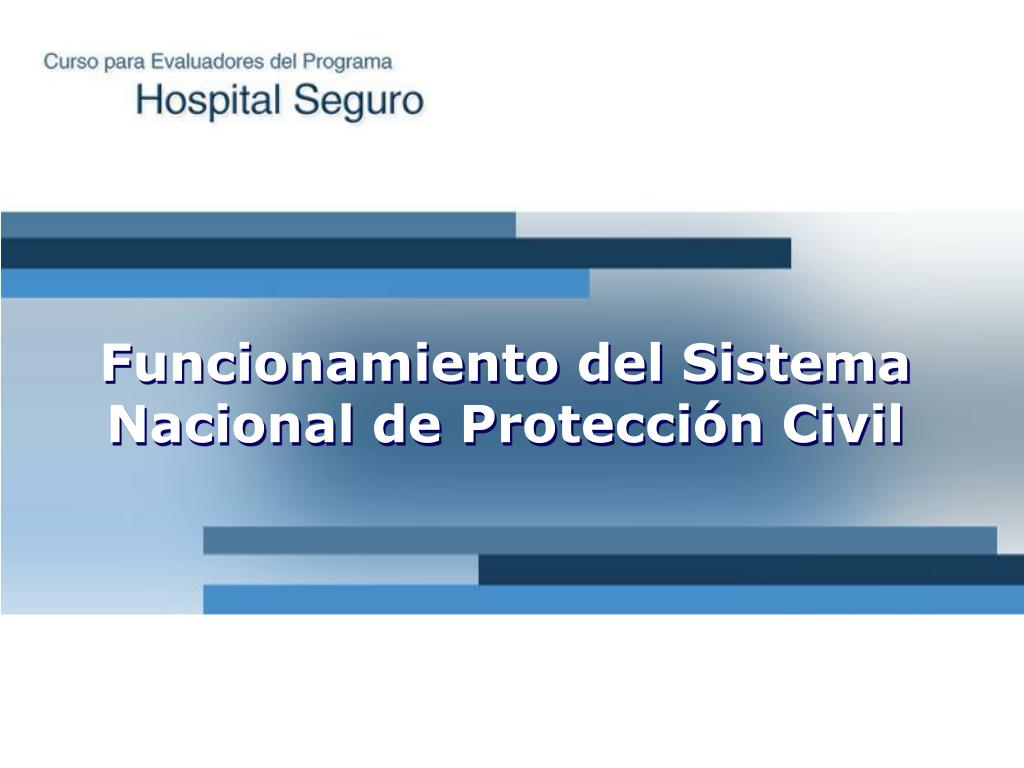 Curso para Evaluadores del Programa
Hospital Seguro

Funcionamiento del Sistema Nacional de Protección Civil